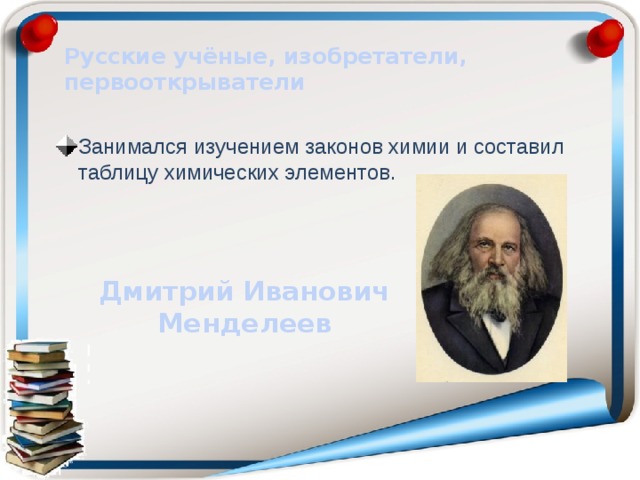 Русские учёные, изобретатели, первооткрыватели

Занимался изучением законов химии и составил таблицу химических элементов.

Дмитрий Иванович Менделеев